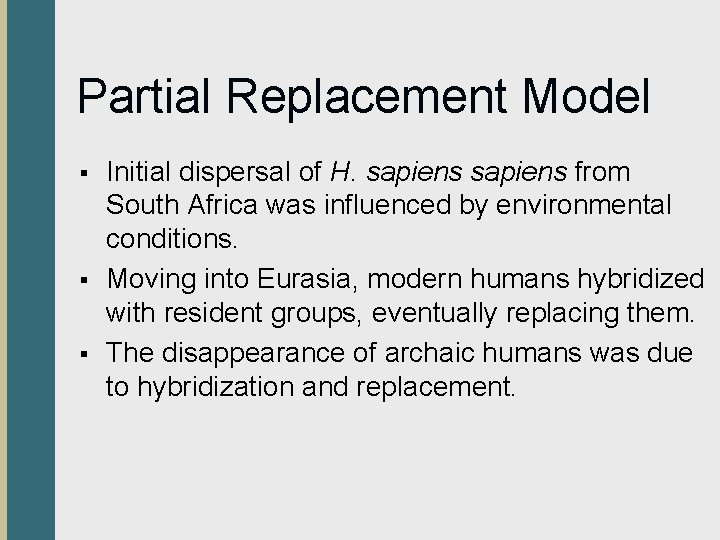 Partial Replacement Model

▪ Initial dispersal of H. sapiens sapiens from South Africa was influenced by environmental conditions.

▪ Moving into Eurasia, modern humans hybridized with resident groups, eventually replacing them.

▪ The disappearance of archaic humans was due to hybridization and replacement.